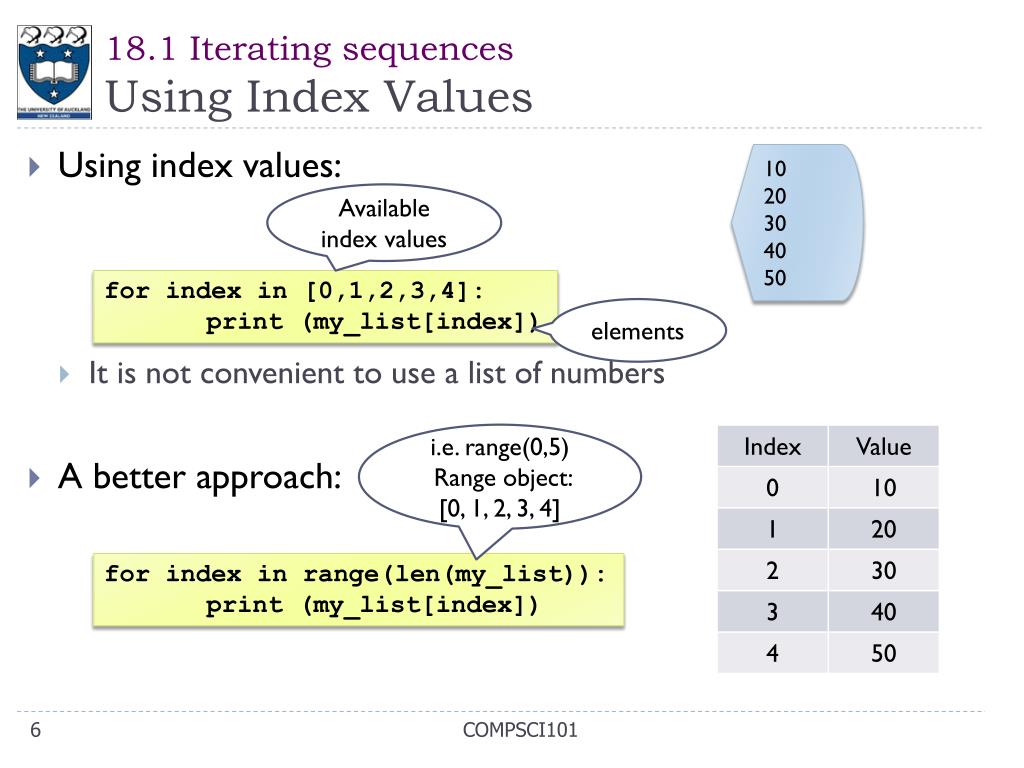 THE UNIVERSITY OF AUCKLAND
NEW ZEALAND

18.1 Iterating sequences
Using Index Values

Using index values:

Available index values

for index in [0,1,2,3,4]:
        print (my_list[index])

elements

10
20
30
40
50

It is not convenient to use a list of numbers

A better approach:

i.e. range(0,5)
Range object:
[0, 1, 2, 3, 4]

for index in range(len(my_list)):
        print (my_list[index])

| Index | Value |
|---|---|
| 0 | 10 |
| 1 | 20 |
| 2 | 30 |
| 3 | 40 |
| 4 | 50 |

6

COMPSCI101